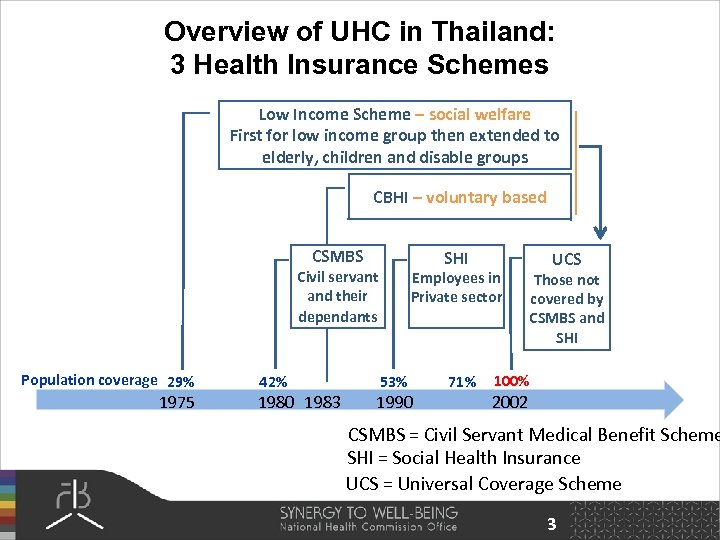 Overview of UHC in Thailand:
3 Health Insurance Schemes

Low Income Scheme – social welfare
First for low income group then extended to elderly, children and disable groups

CBHI – voluntary based

CSMBS
Civil servant and their dependants

SHI
Employees in Private sector

UCS
Those not covered by CSMBS and SHI

Population coverage 29% 42% 53% 71% 100%
1975 1980 1983 1990 2002

CSMBS = Civil Servant Medical Benefit Scheme
SHI = Social Health Insurance
UCS = Universal Coverage Scheme

SYNERGY TO WELL-BEING
National Health Commission Office

3